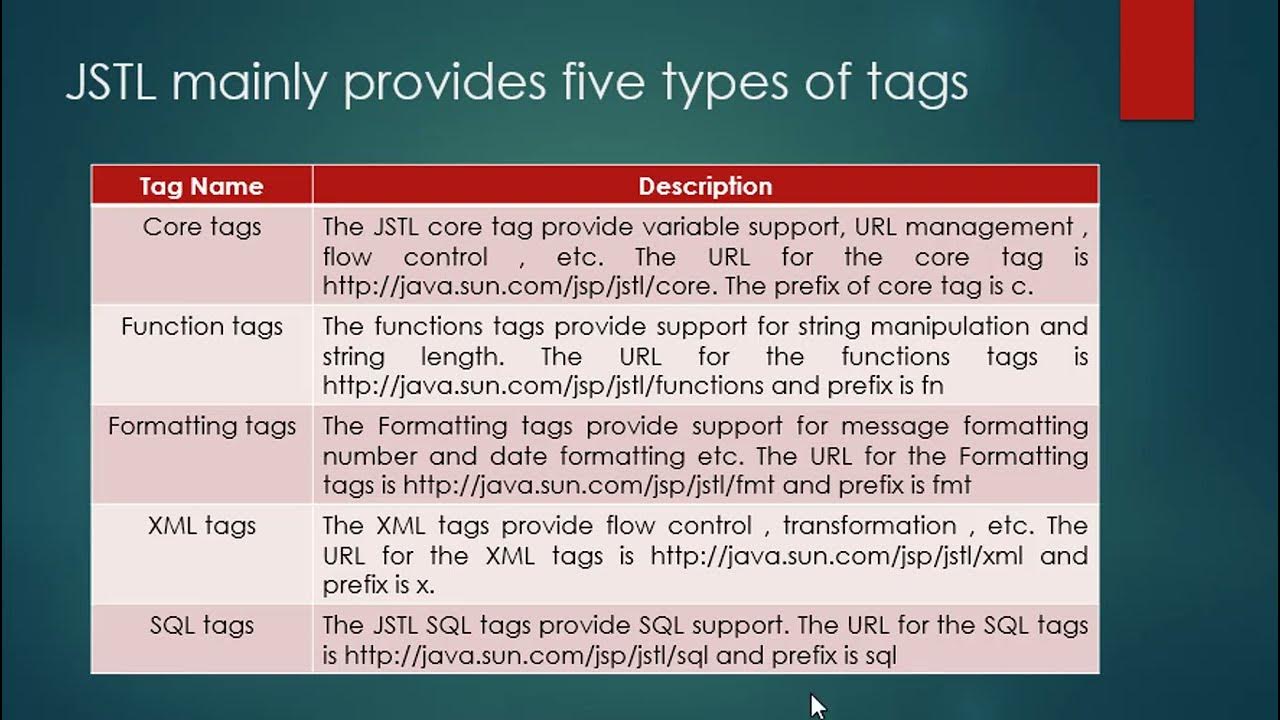 JSTL mainly provides five types of tags

| Tag Name | Description |
|---|---|
| Core tags | The JSTL core tag provide variable support, URL management , flow control , etc. The URL for the core tag is http://java.sun.com/jsp/jstl/core. The prefix of core tag is c. |
| Function tags | The functions tags provide support for string manipulation and string length. The URL for the functions tags is http://java.sun.com/jsp/jstl/functions and prefix is fn |
| Formatting tags | The Formatting tags provide support for message formatting number and date formatting etc. The URL for the Formatting tags is http://java.sun.com/jsp/jstl/fmt and prefix is fmt |
| XML tags | The XML tags provide flow control , transformation , etc. The URL for the XML tags is http://java.sun.com/jsp/jstl/xml and prefix is x. |
| SQL tags | The JSTL SQL tags provide SQL support. The URL for the SQL tags is http://java.sun.com/jsp/jstl/sql and prefix is sql |